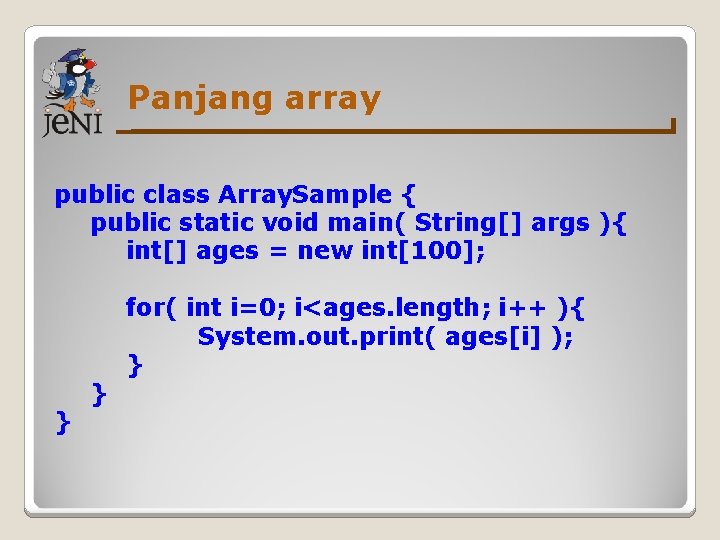 jeNI

Panjang array

public class ArraySample {
    public static void main( String[] args ){
        int[] ages = new int[100];

        for( int i=0; i<ages.length; i++ ){
                System.out.print( ages[i] );
        }
    }
}